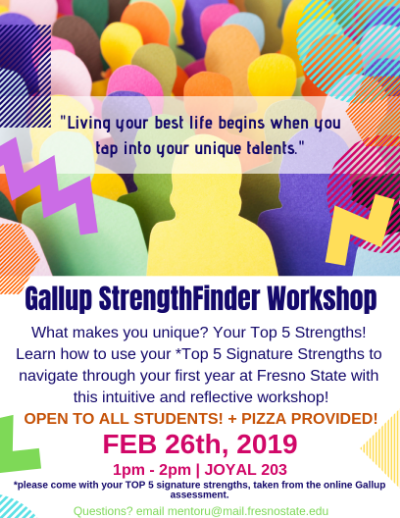 "Living your best life begins when you tap into your unique talents."

Gallup StrengthFinder Workshop

What makes you unique? Your Top 5 Strengths! Learn how to use your *Top 5 Signature Strengths to navigate through your first year at Fresno State with this intuitive and reflective workshop!

OPEN TO ALL STUDENTS! + PIZZA PROVIDED!

FEB 26th, 2019

1pm - 2pm | JOYAL 203

*please come with your TOP 5 signature strengths, taken from the online Gallup assessment.

Questions? email mentoru@mail.fresnostate.edu